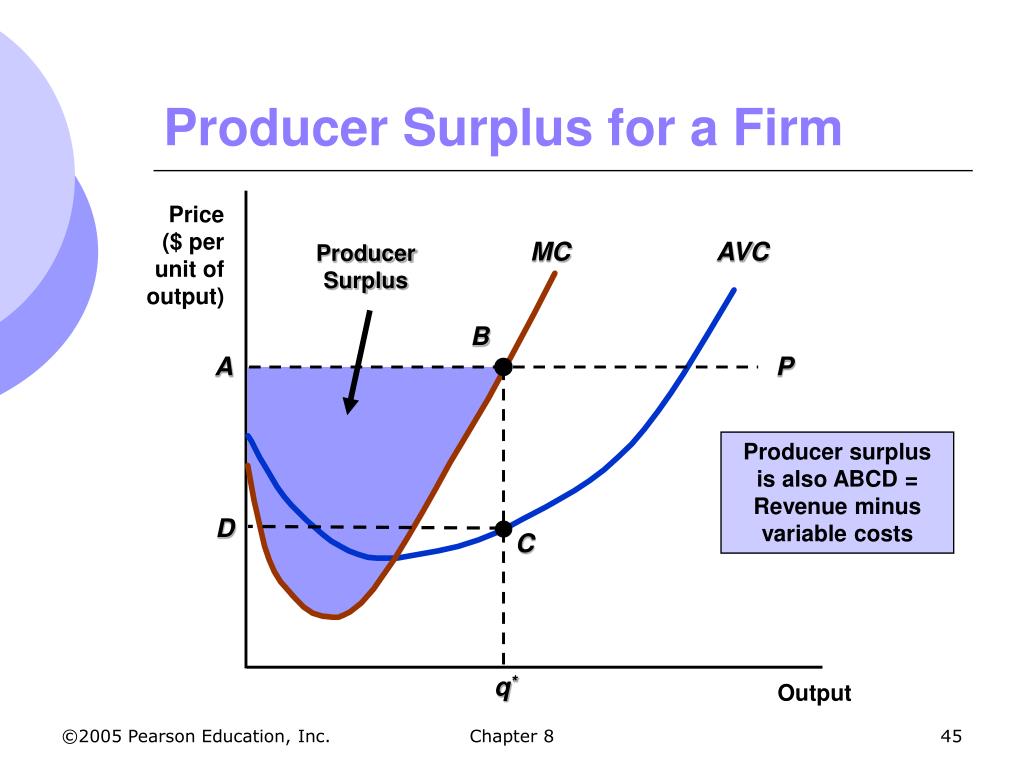 Producer Surplus for a Firm

Price ($ per unit of output)

Producer Surplus

MC

AVC

B

A

P

Producer surplus is also ABCD = Revenue minus variable costs

D

C

$q^*$

Output

©2005 Pearson Education, Inc.

Chapter 8

45